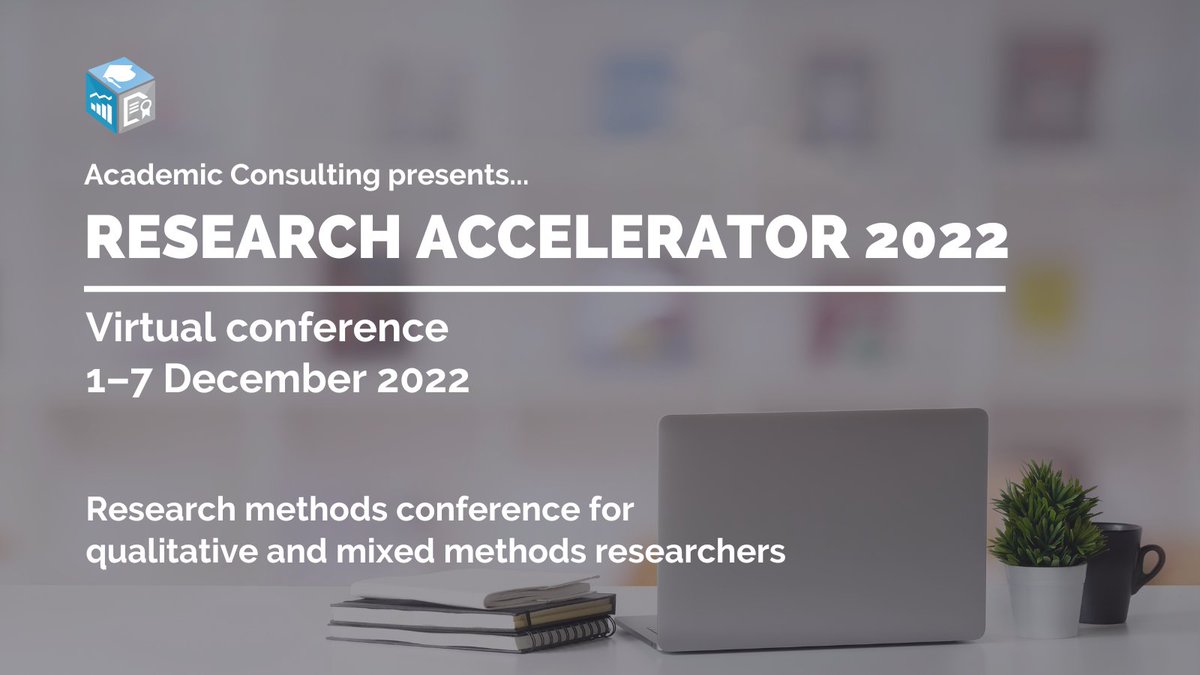 Academic Consulting presents...

RESEARCH ACCELERATOR 2022

Virtual conference
1–7 December 2022

Research methods conference for qualitative and mixed methods researchers